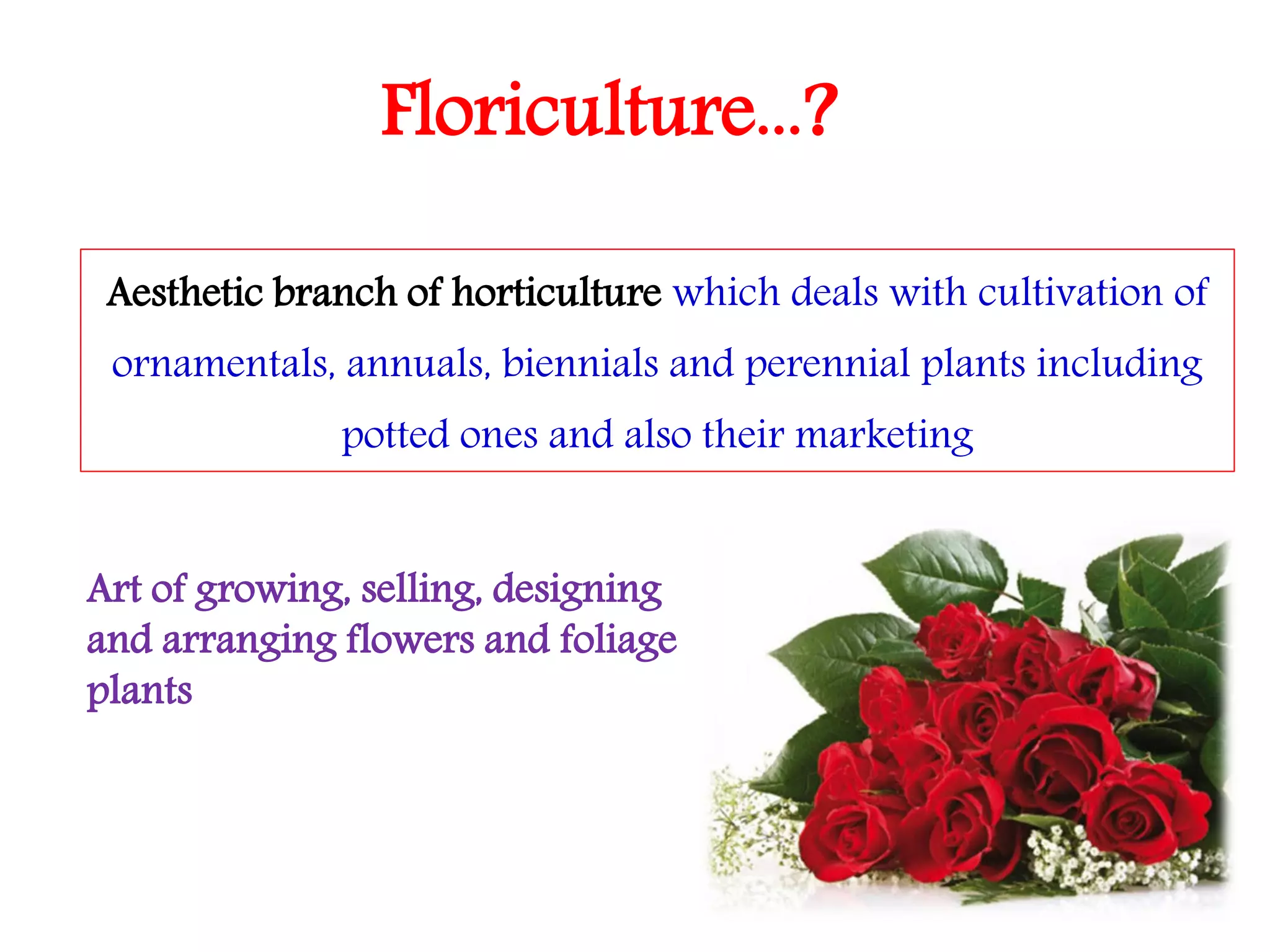 Floriculture…?

Aesthetic branch of horticulture which deals with cultivation of ornamentals, annuals, biennials and perennial plants including potted ones and also their marketing

Art of growing, selling, designing and arranging flowers and foliage plants